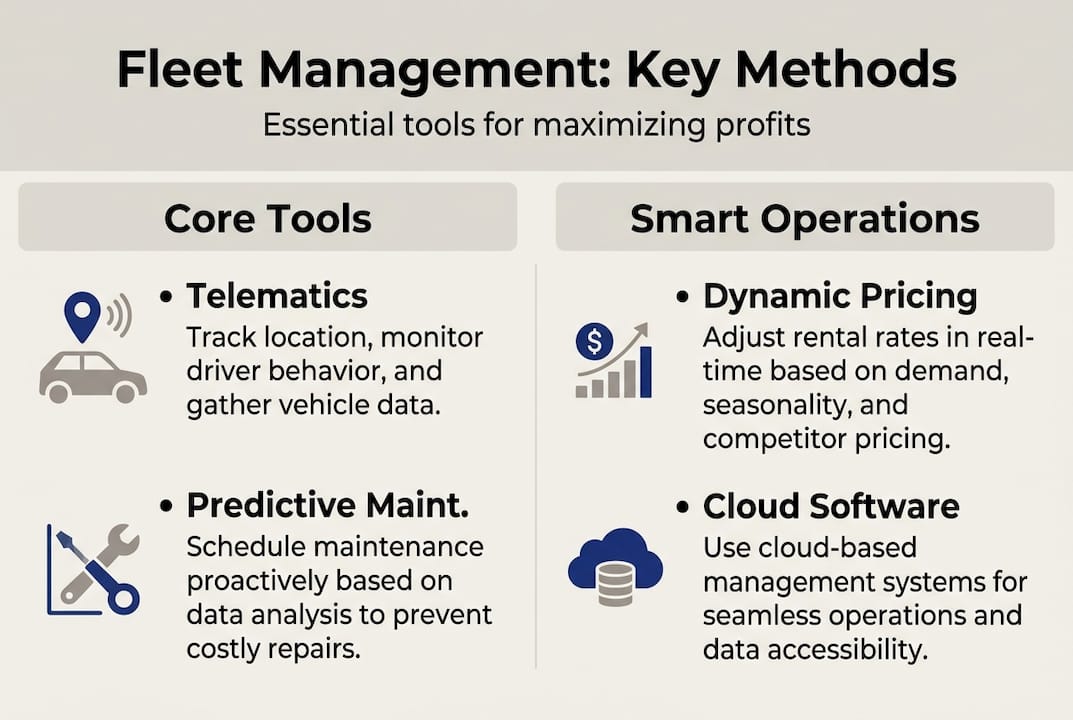 Fleet Management: Key Methods

Essential tools for maximizing profits

Core Tools

• Telematics
Track location, monitor driver behavior, and gather vehicle data.

• Predictive Maint.
Schedule maintenance proactively based on data analysis to prevent costly repairs.

Smart Operations

• Dynamic Pricing
Adjust rental rates in real-time based on demand, seasonality, and competitor pricing.

• Cloud Software
Use cloud-based management systems for seamless operations and data accessibility.